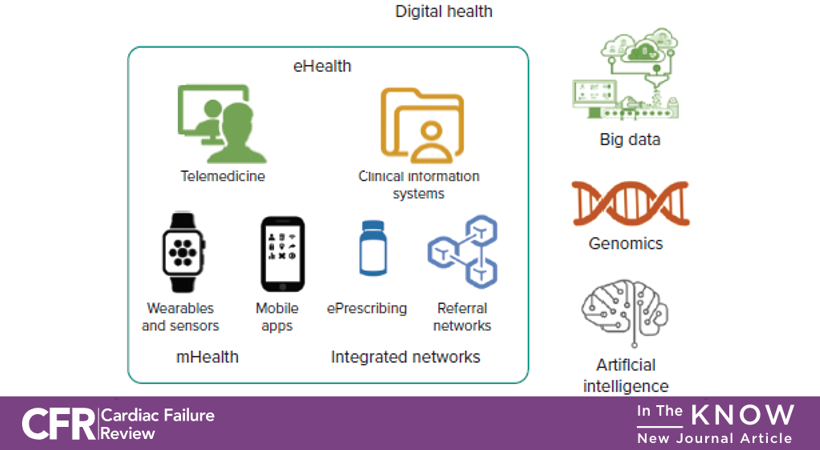 Digital health

eHealth

Telemedicine

Clinical information systems

Wearables and sensors

Mobile apps

ePrescribing

Referral networks

mHealth

Integrated networks

Big data

Genomics

Artificial intelligence

CFR Cardiac Failure Review

In The KNOW
New Journal Article